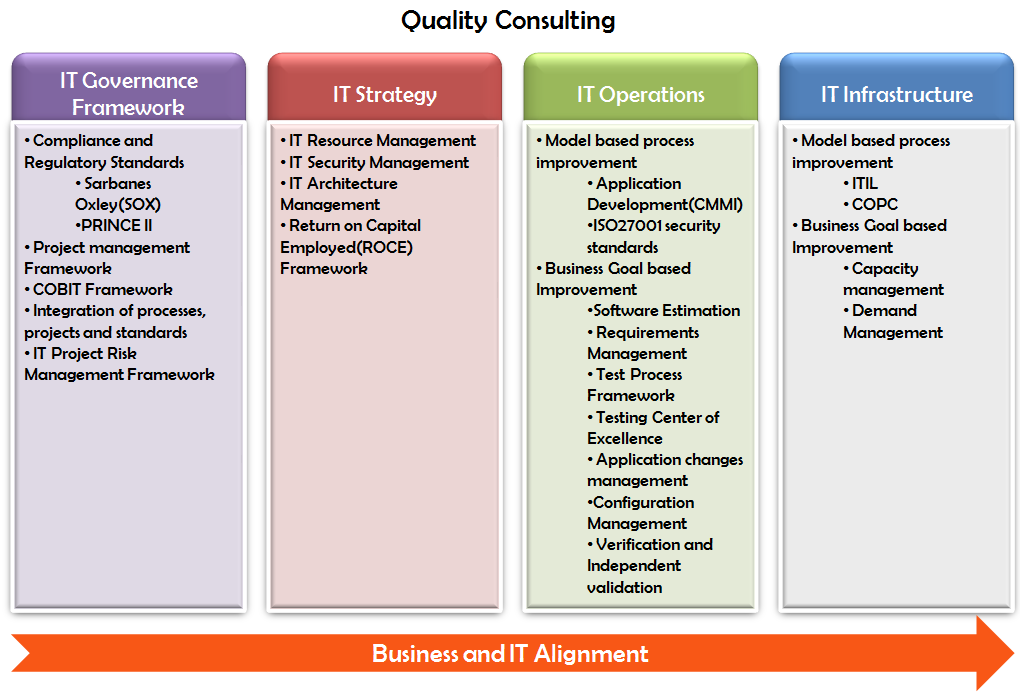 Quality Consulting

IT Governance Framework

• Compliance and Regulatory Standards
• Sarbanes Oxley(SOX)
•PRINCE II
• Project management Framework
• COBIT Framework
• Integration of processes, projects and standards
• IT Project Risk Management Framework

IT Strategy

• IT Resource Management
• IT Security Management
• IT Architecture Management
• Return on Capital Employed(ROCE) Framework

IT Operations

• Model based process improvement
• Application Development(CMMI)
•ISO27001 security standards
• Business Goal based Improvement
•Software Estimation
• Requirements Management
• Test Process Framework
• Testing Center of Excellence
• Application changes management
•Configuration Management
• Verification and Independent validation

IT Infrastructure

• Model based process improvement
• ITIL
• COPC
• Business Goal based Improvement
• Capacity management
• Demand Management

Business and IT Alignment